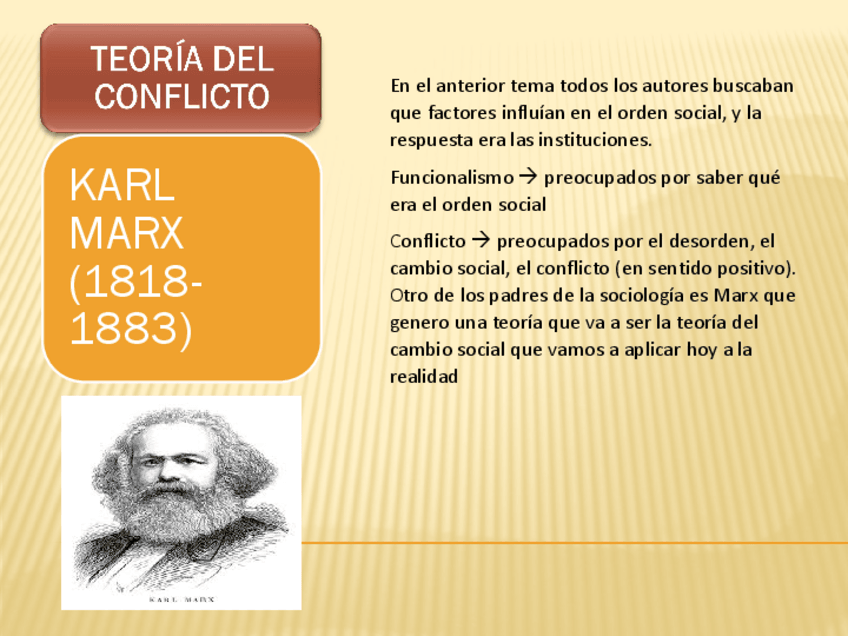 TEORÍA DEL CONFLICTO

KARL MARX (1818-1883)

KARL MARX

En el anterior tema todos los autores buscaban que factores influían en el orden social, y la respuesta era las instituciones.

Funcionalismo → preocupados por saber qué era el orden social

Conflicto → preocupados por el desorden, el cambio social, el conflicto (en sentido positivo). Otro de los padres de la sociología es Marx que genero una teoría que va a ser la teoría del cambio social que vamos a aplicar hoy a la realidad